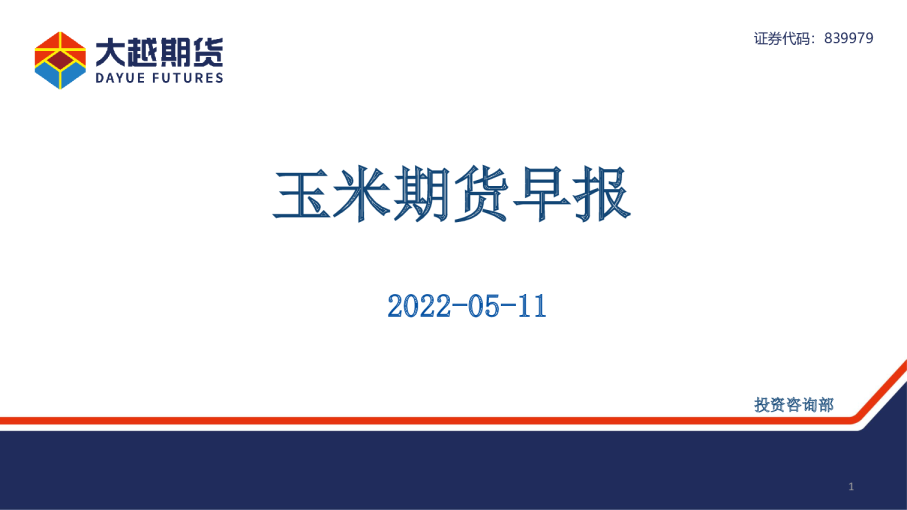 大越期货
DAYUE FUTURES

证券代码：839979

玉米期货早报

2022-05-11

投资咨询部

1